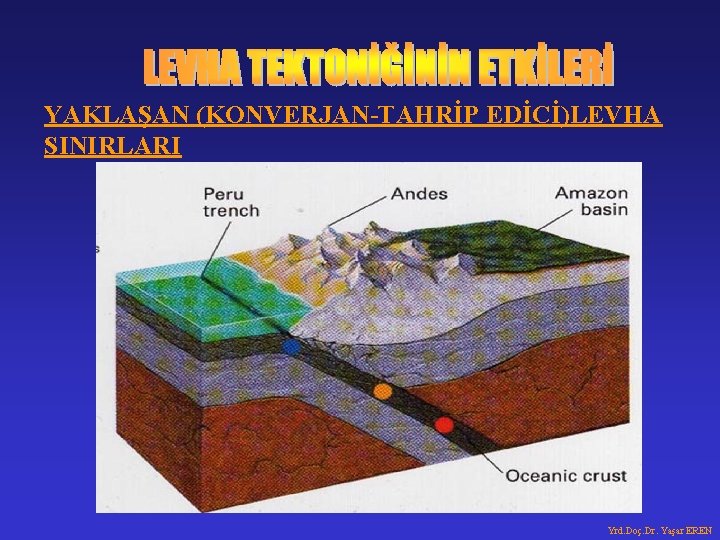 LEVHA TEKTONİĞİNİN ETKİLERİ

YAKLAŞAN (KONVERJAN-TAHRİP EDİCİ)LEVHA SINIRLARI

Peru trench

Andes

Amazon basin

Oceanic crust

Yrd.Doç.Dr. Yaşar EREN